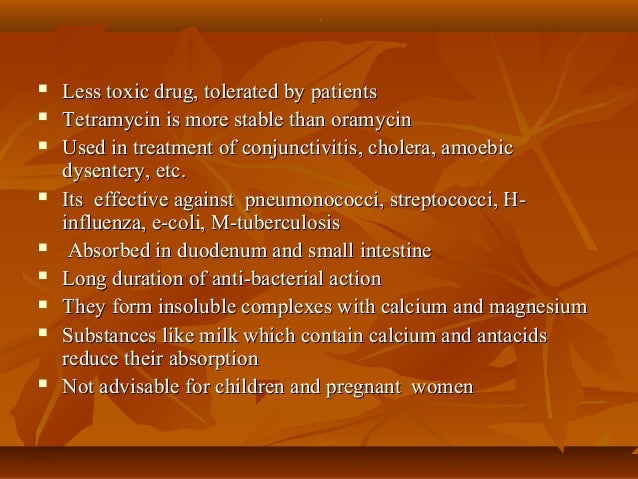 - Less toxic drug, tolerated by patients
- Tetramycin is more stable than oramycin
- Used in treatment of conjunctivitis, cholera, amoebic dysentery, etc.
- Its effective against pneumonococci, streptococci, H-influenza, e-coli, M-tuberculosis
- Absorbed in duodenum and small intestine
- Long duration of anti-bacterial action
- They form insoluble complexes with calcium and magnesium
- Substances like milk which contain calcium and antacids reduce their absorption
- Not advisable for children and pregnant women